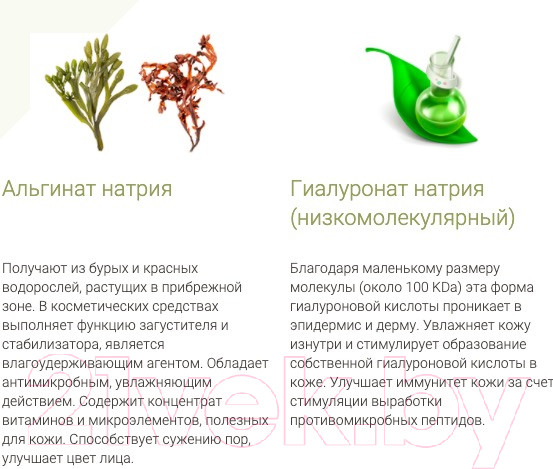 Альгинат натрия

Получают из бурых и красных водорослей, растущих в прибрежной зоне. В косметических средствах выполняет функцию загустителя и стабилизатора, является влагоудерживающим агентом. Обладает антимикробным, увлажняющим действием. Содержит концентрат витаминов и микроэлементов, полезных для кожи. Способствует сужению пор, улучшает цвет лица.

Гиалуронат натрия (низкомолекулярный)

Благодаря маленькому размеру молекулы (около 100 KDa) эта форма гиалуроновой кислоты проникает в эпидермис и дерму. Увлажняет кожу изнутри и стимулирует образование собственной гиалуроновой кислоты в коже. Улучшает иммунитет кожи за счет стимуляции выработки противомикробных пептидов.

21vek.by